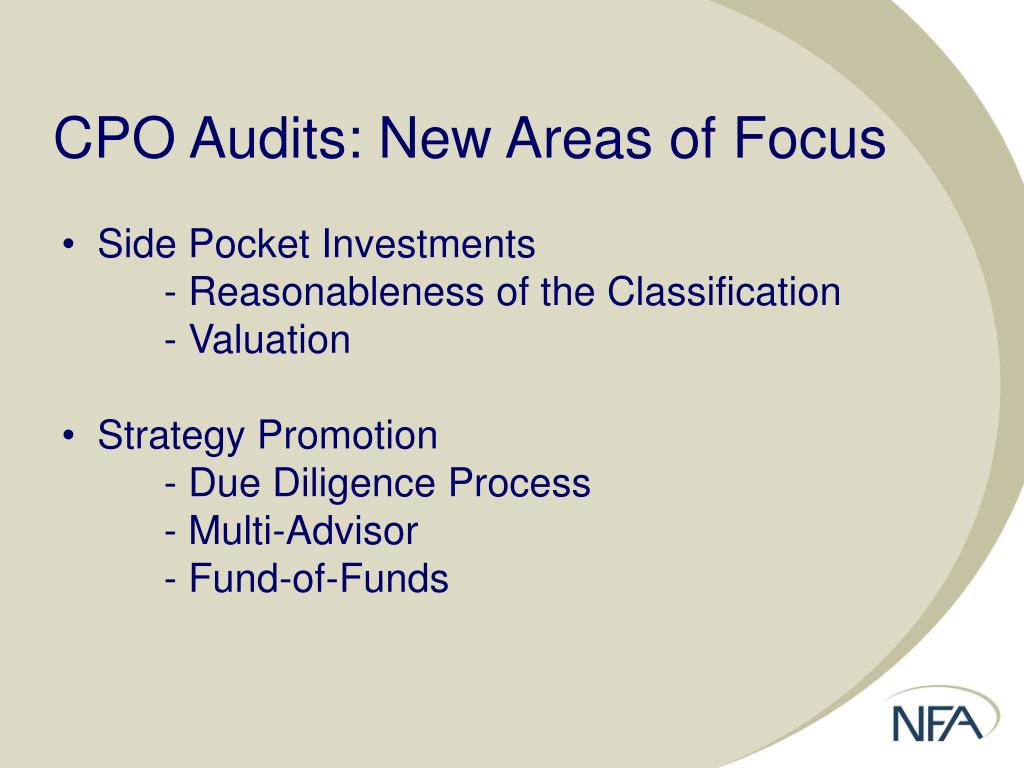 CPO Audits: New Areas of Focus

• Side Pocket Investments
- Reasonableness of the Classification
- Valuation

• Strategy Promotion
- Due Diligence Process
- Multi-Advisor
- Fund-of-Funds

NFA